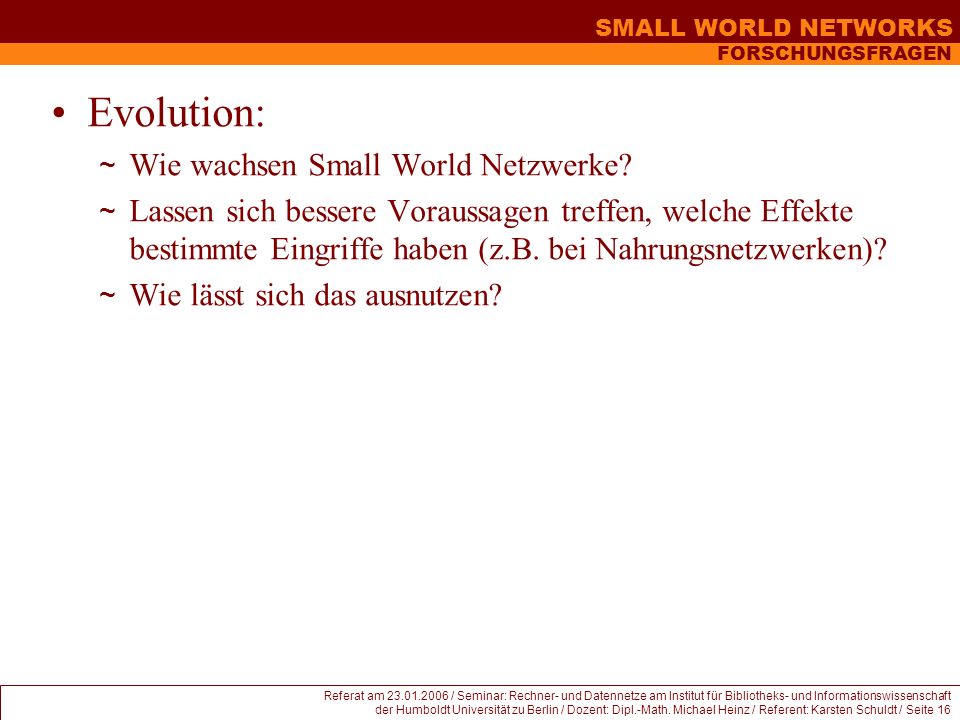 SMALL WORLD NETWORKS
FORSCHUNGSFRAGEN

• Evolution:
~ Wie wachsen Small World Netzwerke?
~ Lassen sich bessere Voraussagen treffen, welche Effekte bestimmte Eingriffe haben (z.B. bei Nahrungsnetzwerken)?
~ Wie lässt sich das ausnutzen?

Referat am 23.01.2006 / Seminar: Rechner- und Datennetze am Institut für Bibliotheks- und Informationswissenschaft der Humboldt Universität zu Berlin / Dozent: Dipl.-Math. Michael Heinz / Referent: Karsten Schuldt / Seite 16